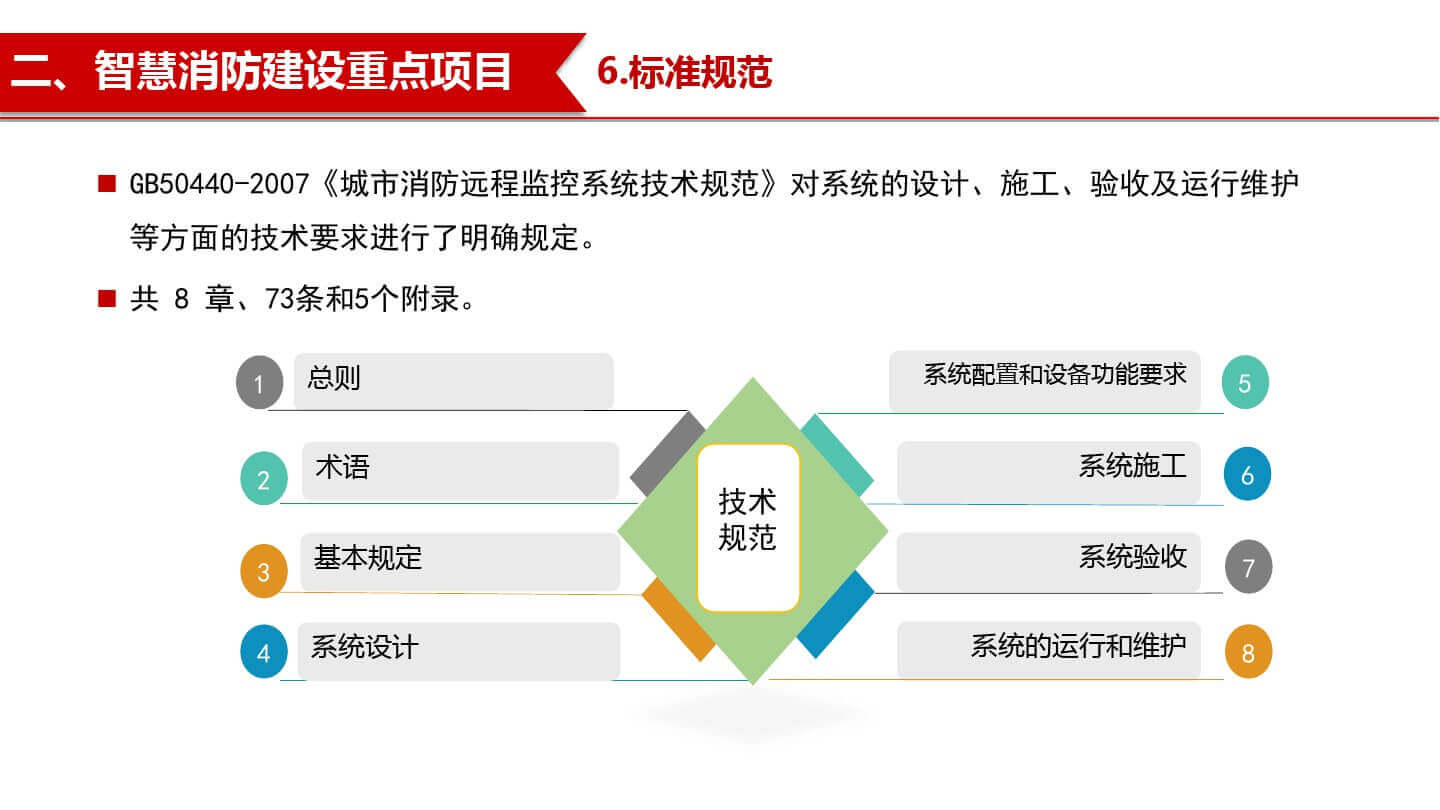 二、智慧消防建设重点项目

6.标准规范

■ GB50440-2007《城市消防远程监控系统技术规范》对系统的设计、施工、验收及运行维护等方面的技术要求进行了明确规定。

■ 共 8 章、73条和5个附录。

1 总则

2 术语

3 基本规定

4 系统设计

技术规范

系统配置和设备功能要求 5

系统施工 6

系统验收 7

系统的运行和维护 8